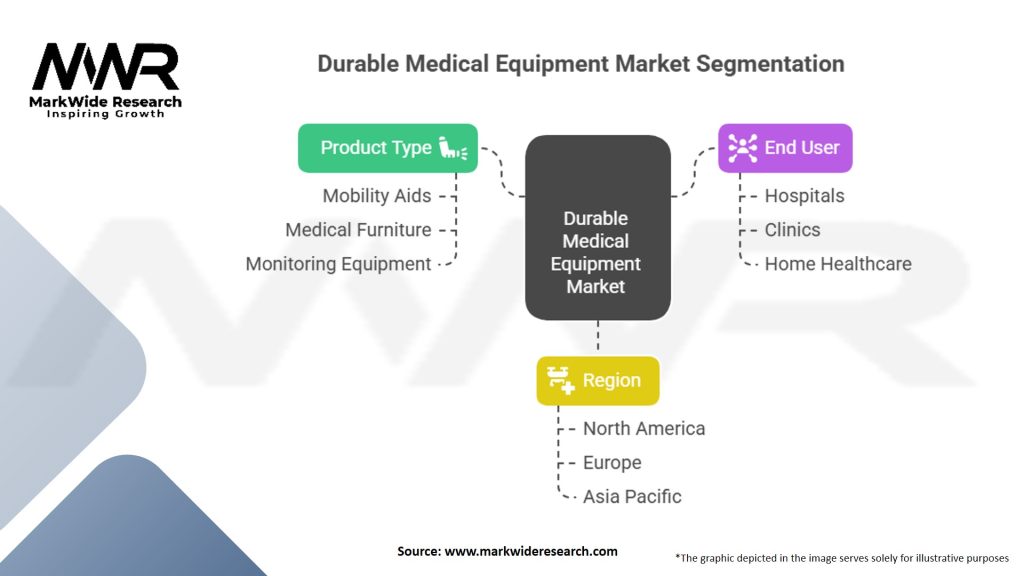 MWR
MarkWide Research
Inspiring Growth

Durable Medical Equipment Market Segmentation

Product Type
Mobility Aids
Medical Furniture
Monitoring Equipment

Durable Medical Equipment Market

End User
Hospitals
Clinics
Home Healthcare

Region
North America
Europe
Asia Pacific

Source: www.markwideresearch.com

*The graphic depicted in the image serves solely for illustrative purposes